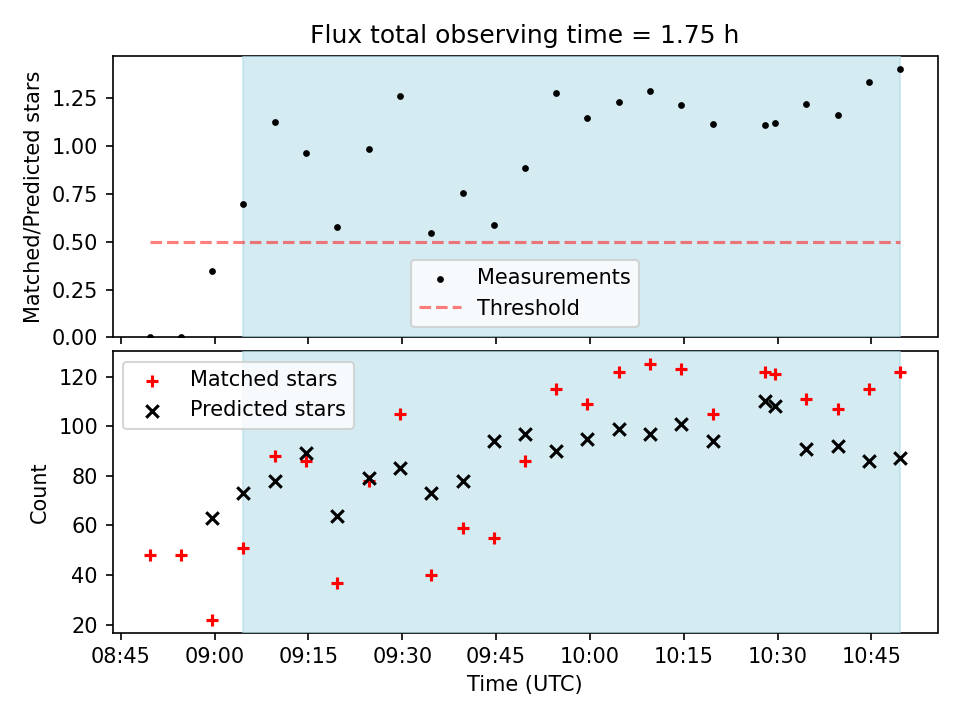 Flux total observing time = 1.75 h

Matched/Predicted stars

1.25
1.00
0.75
0.50
0.25
0.00

Measurements
Threshold

Matched stars
Predicted stars

Count

120
100
80
60
40
20

08:45
09:00
09:15
09:30
09:45
10:00
10:15
10:30
10:45

Time (UTC)